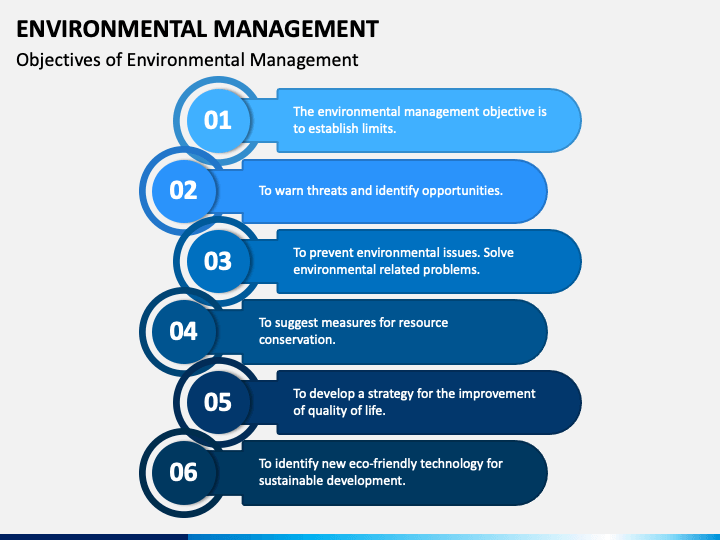 ENVIRONMENTAL MANAGEMENT

Objectives of Environmental Management

01
The environmental management objective is to establish limits.

02
To warn threats and identify opportunities.

03
To prevent environmental issues. Solve environmental related problems.

04
To suggest measures for resource conservation.

05
To develop a strategy for the improvement of quality of life.

06
To identify new eco-friendly technology for sustainable development.